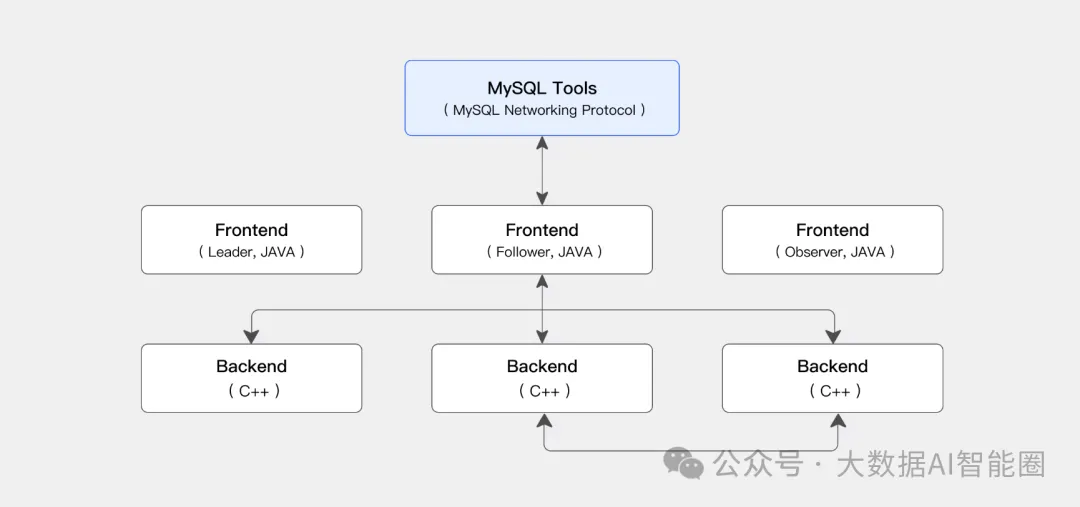 MySQL Tools
( MySQL Networking Protocol )

Frontend
( Leader, JAVA )

Frontend
( Follower, JAVA )

Frontend
( Observer, JAVA )

Backend
( C++ )

Backend
( C++ )

Backend
( C++ )

公众号 · 大数据AI智能圈